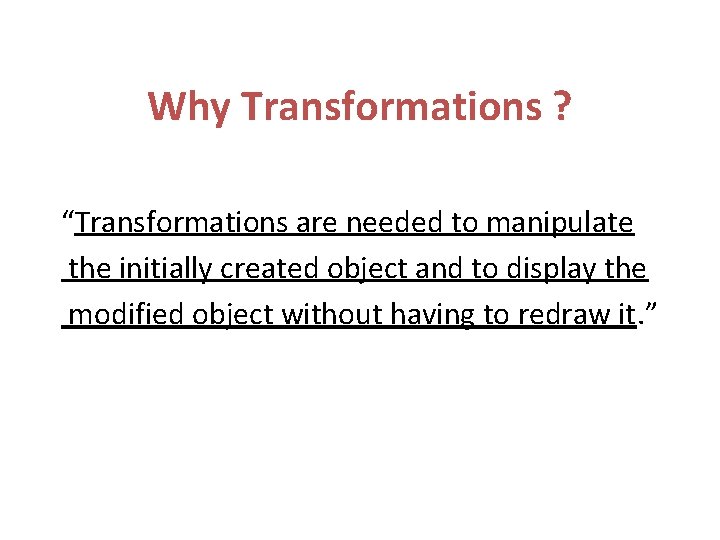 Why Transformations ?

“Transformations are needed to manipulate the initially created object and to display the modified object without having to redraw it.”